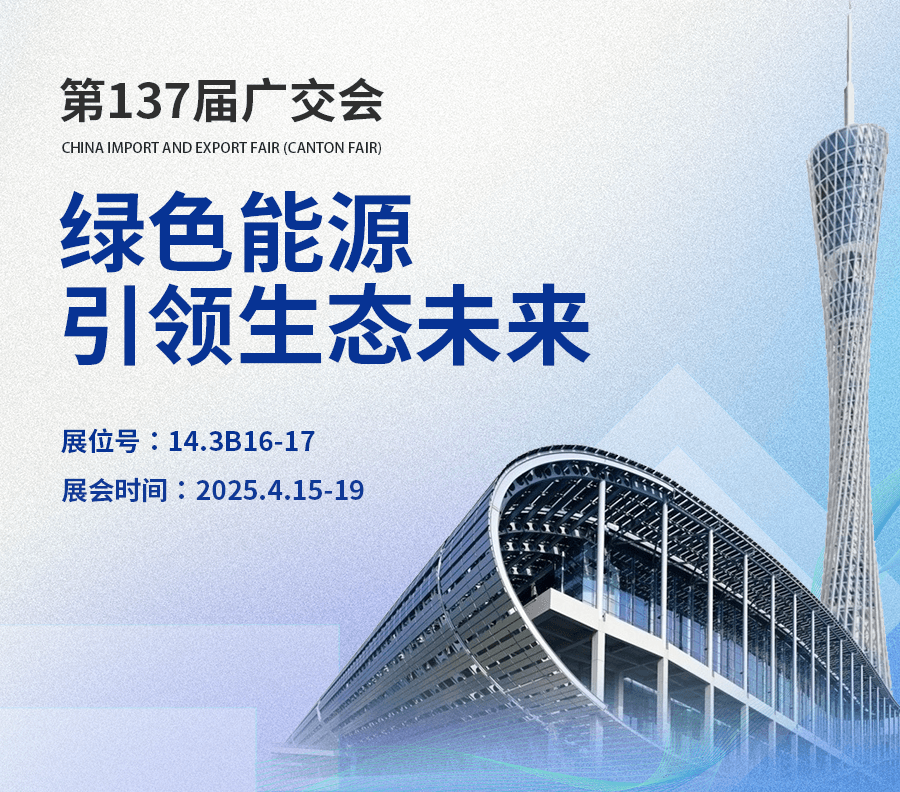 第137届广交会
CHINA IMPORT AND EXPORT FAIR (CANTON FAIR)

绿色能源
引领生态未来

展位号：14.3B16-17
展会时间：2025.4.15-19